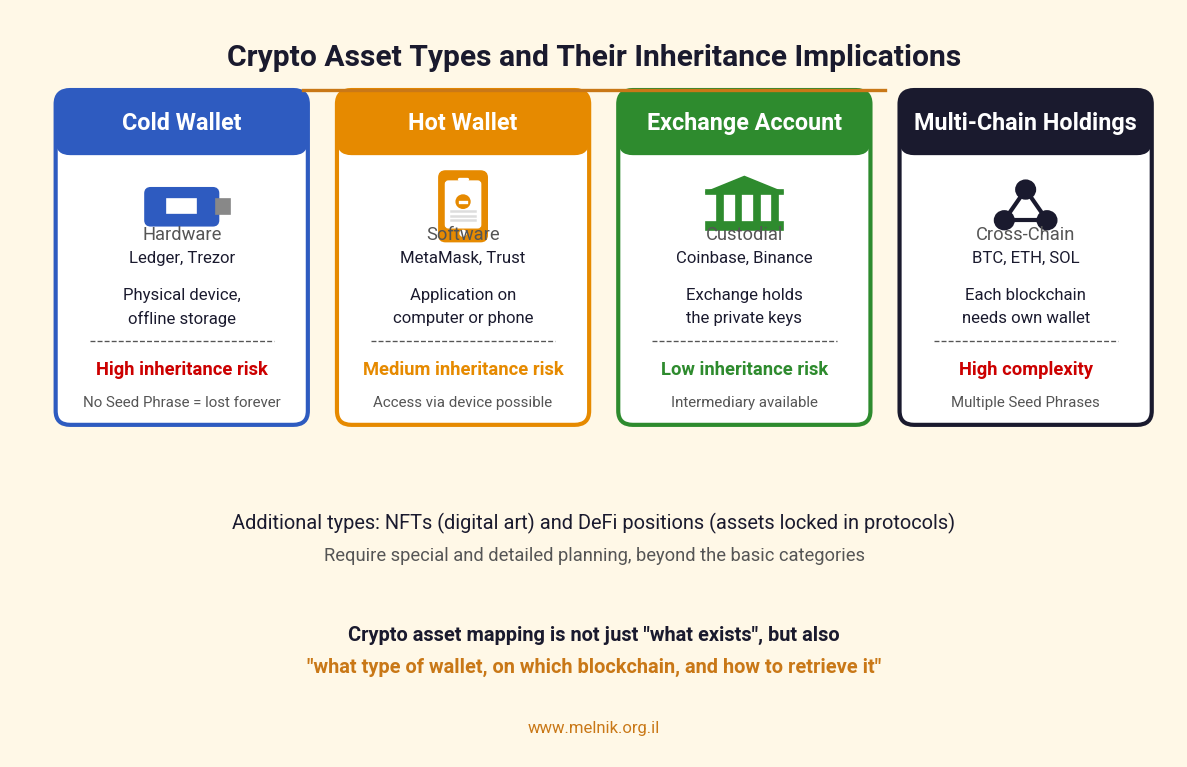 Crypto Asset Types and Their Inheritance Implications

Cold Wallet

Hardware
Ledger, Trezor

Physical device, offline storage

High inheritance risk

No Seed Phrase = lost forever

Hot Wallet

Software
MetaMask, Trust

Application on computer or phone

Medium inheritance risk

Access via device possible

Exchange Account

Custodial
Coinbase, Binance

Exchange holds the private keys

Low inheritance risk

Intermediary available

Multi-Chain Holdings

Cross-Chain
BTC, ETH, SOL

Each blockchain needs own wallet

High complexity

Multiple Seed Phrases

Additional types: NFTs (digital art) and DeFi positions (assets locked in protocols)
Require special and detailed planning, beyond the basic categories

Crypto asset mapping is not just "what exists", but also
"what type of wallet, on which blockchain, and how to retrieve it"

www.melnik.org.il